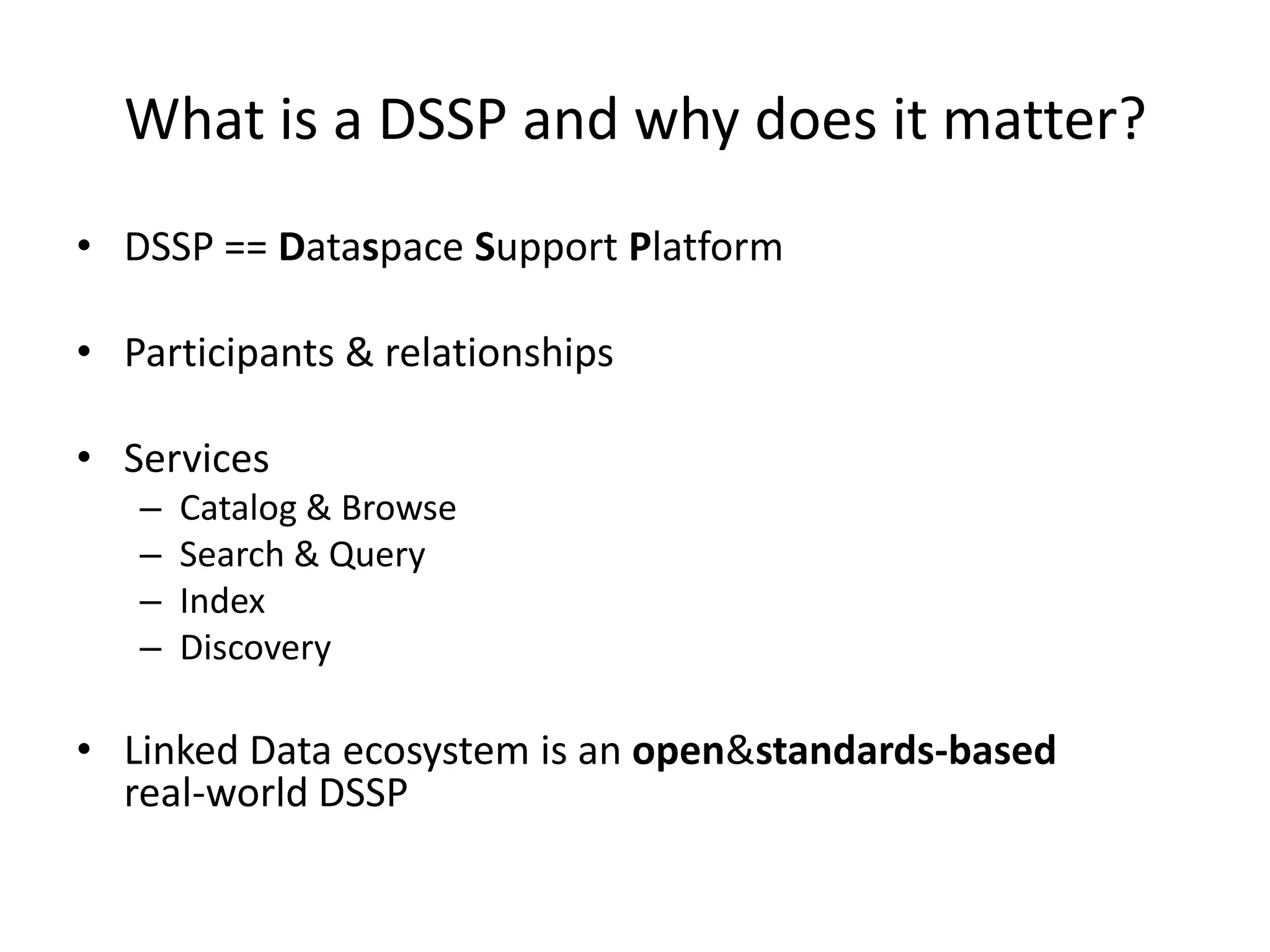 What is a DSSP and why does it matter?

• DSSP == Dataspace Support Platform

• Participants & relationships

• Services
– Catalog & Browse
– Search & Query
– Index
– Discovery

• Linked Data ecosystem is an open&standards-based real-world DSSP